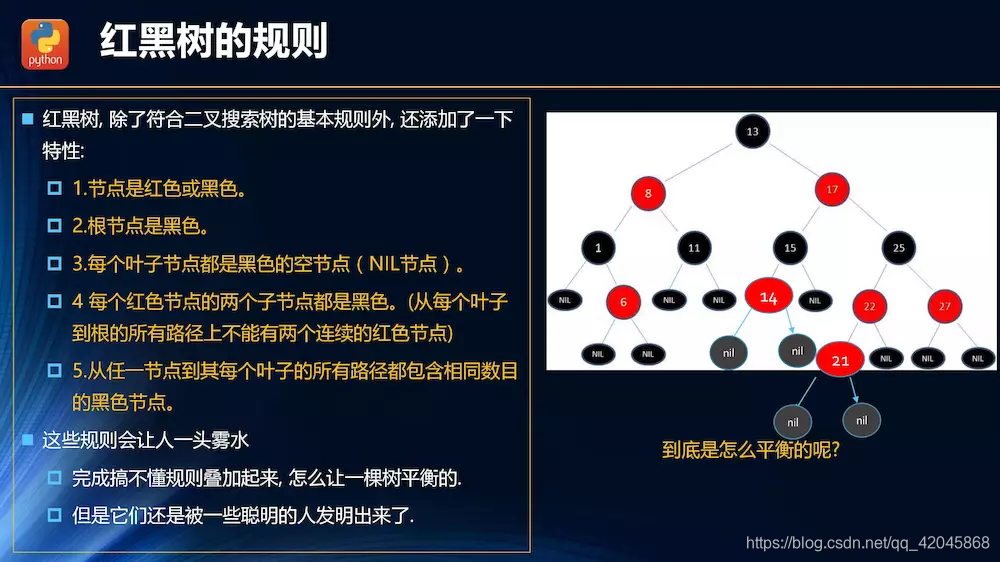 python

红黑树的规则

红黑树, 除了符合二叉搜索树的基本规则外, 还添加了一下特性:

1.节点是红色或黑色。

2.根节点是黑色。

3.每个叶子节点都是黑色的空节点（NIL节点）。

4 每个红色节点的两个子节点都是黑色。(从每个叶子到根的所有路径上不能有两个连续的红色节点)

5.从任一节点到其每个叶子的所有路径都包含相同数目的黑色节点。

这些规则会让人一头雾水

完成搞不懂规则叠加起来, 怎么让一棵树平衡的.

但是它们还是被一些聪明的人发明出来了.

13
8
17
1
11
15
25
NIL
6
NIL
NIL
14
NIL
22
27
NIL
NIL
nil
nil
21
NIL
NIL
NIL
nil
nil

到底是怎么平衡的呢?

https://blog.csdn.net/qq_42045868